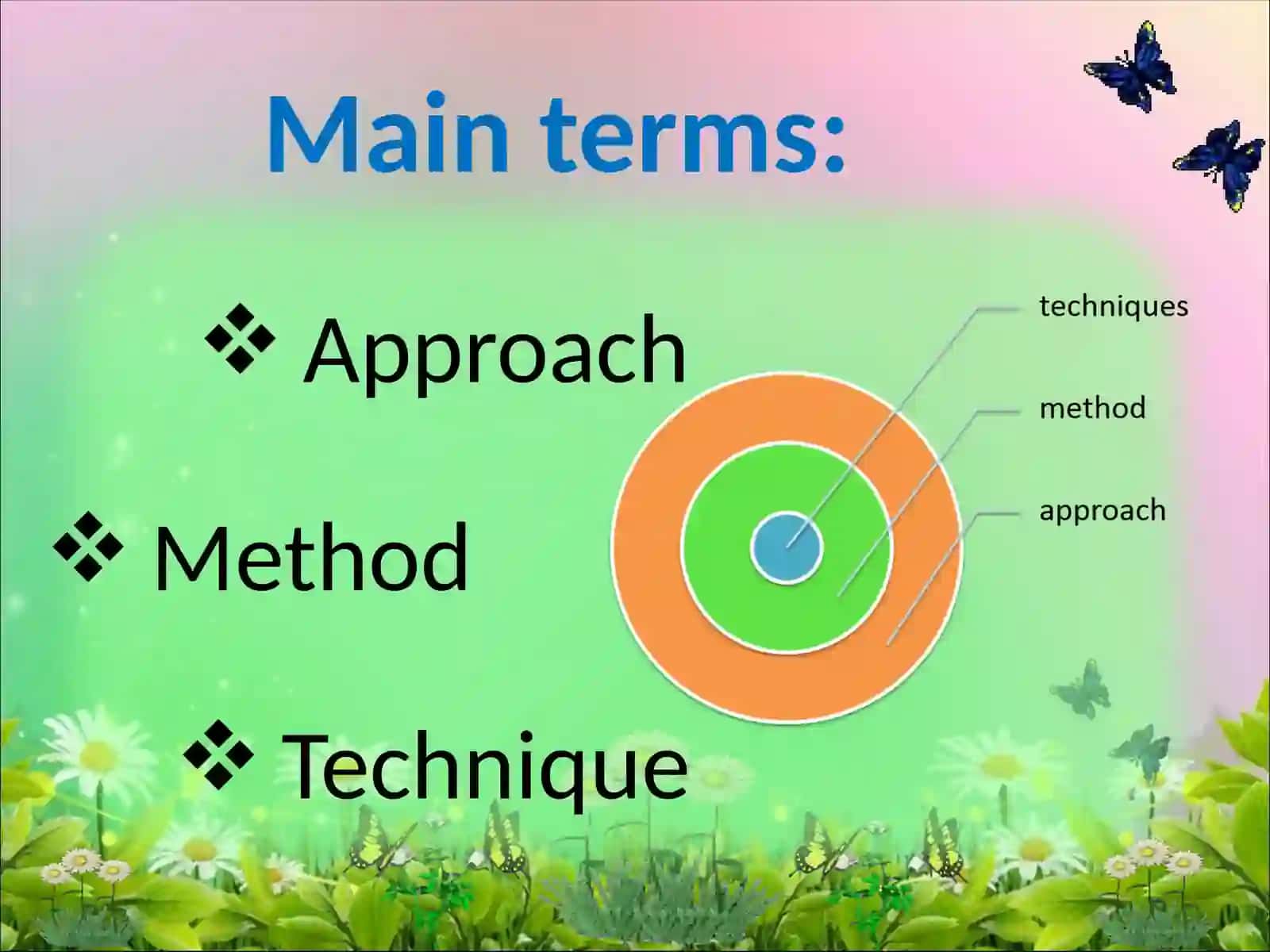 Main terms:

❖ Approach

❖ Method

❖ Technique

techniques

method

approach